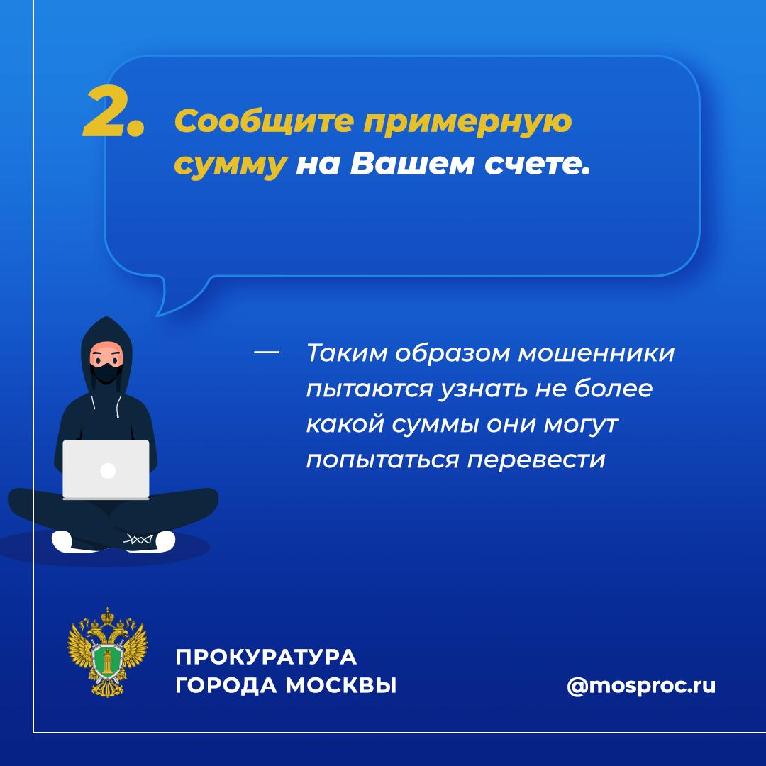 2. Сообщите примерную сумму на Вашем счете.

— Таким образом мошенники пытаются узнать не более какой суммы они могут попытаться перевести

ПРОКУРАТУРА ГОРОДА МОСКВЫ

@mosproc.ru